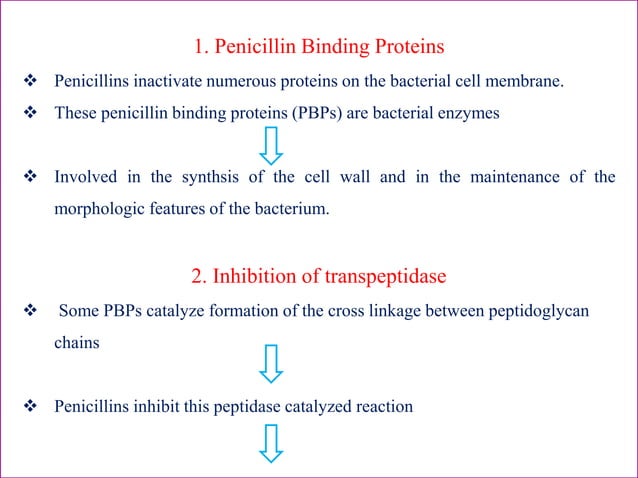 1. Penicillin Binding Proteins

❖ Penicillins inactivate numerous proteins on the bacterial cell membrane.

❖ These penicillin binding proteins (PBPs) are bacterial enzymes

❖ Involved in the synthsis of the cell wall and in the maintenance of the morphologic features of the bacterium.

2. Inhibition of transpeptidase

❖ Some PBPs catalyze formation of the cross linkage between peptidoglycan chains

❖ Penicillins inhibit this peptidase catalyzed reaction